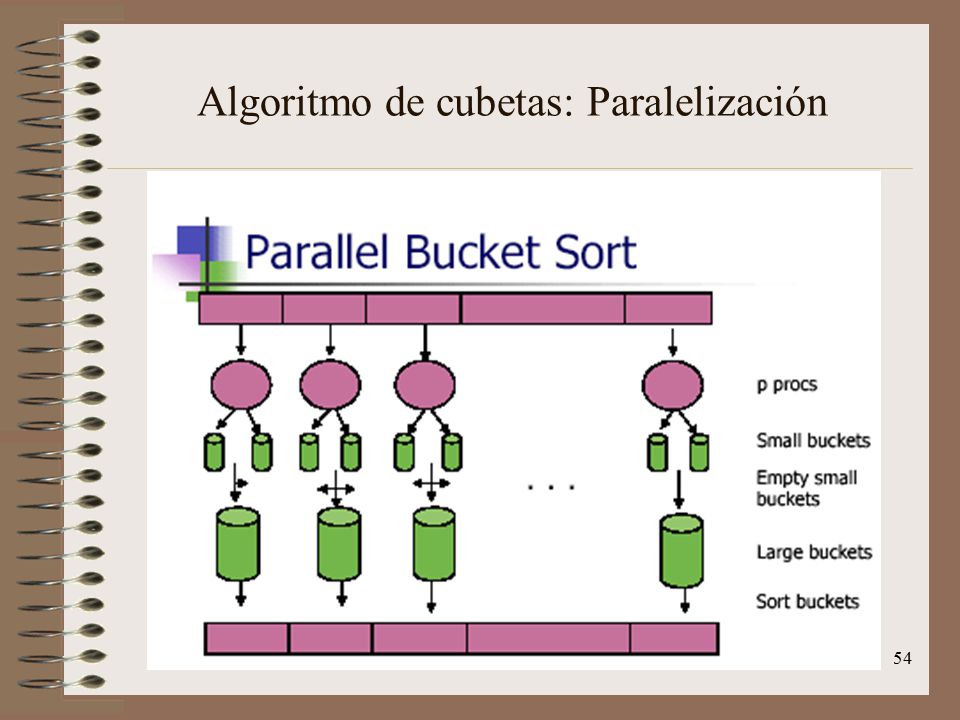 Algoritmo de cubetas: Paralelización

Parallel Bucket Sort

. . .

p procs

Small buckets

Empty small buckets

Large buckets

Sort buckets

54